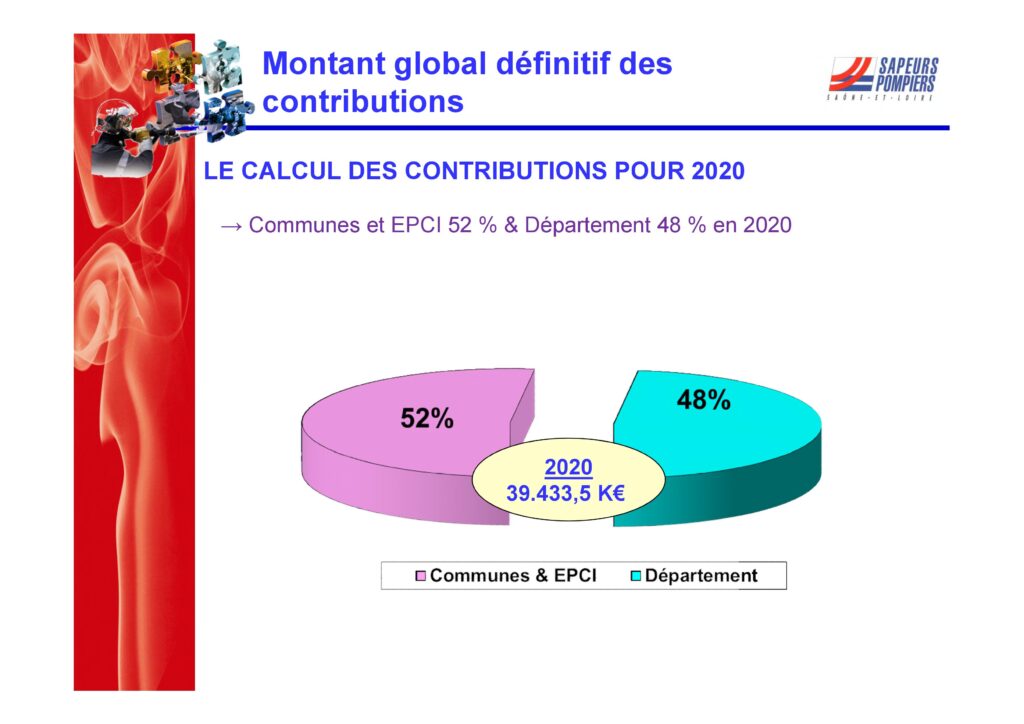 Montant global définitif des contributions

SAPEURS POMPIERS
SAÔNE-ET-LOIRE

LE CALCUL DES CONTRIBUTIONS POUR 2020

→ Communes et EPCI 52 % & Département 48 % en 2020

52%

48%

2020
39.433,5 K€

Communes & EPCI
Département